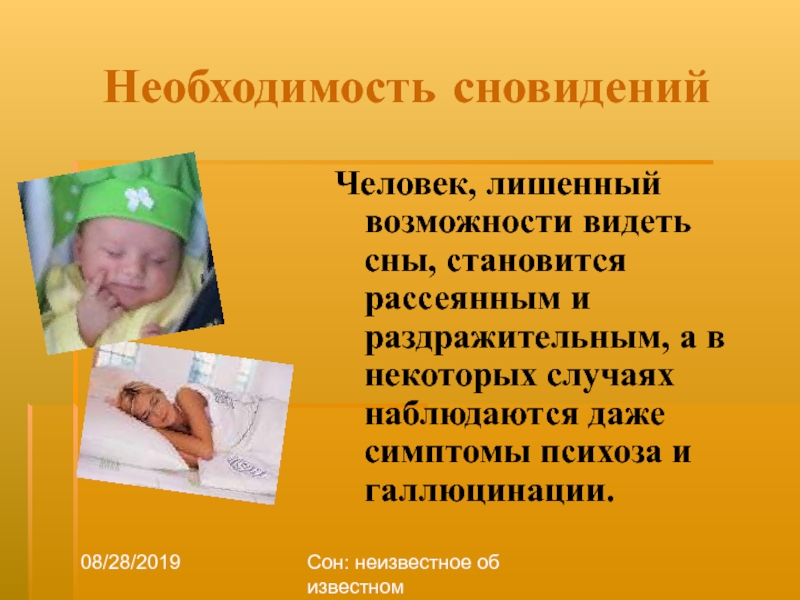 Необходимость сновидений

Человек, лишенный возможности видеть сны, становится рассеянным и раздражительным, а в некоторых случаях наблюдаются даже симптомы психоза и галлюцинации.

08/28/2019

Сон: неизвестное об известном